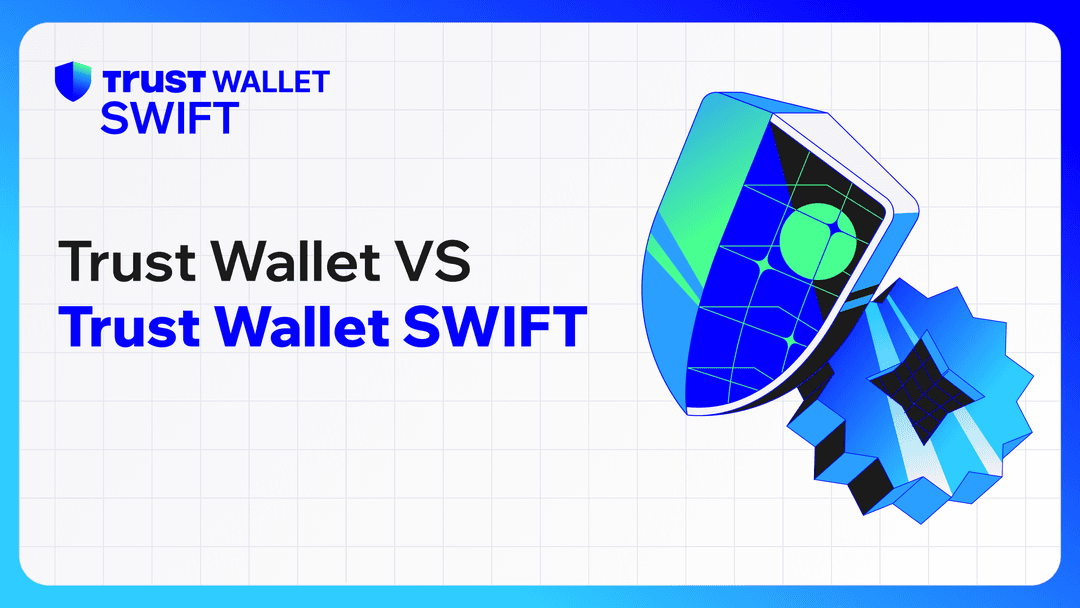 TRUST WALLET
SWIFT

Trust Wallet VS
Trust Wallet SWIFT